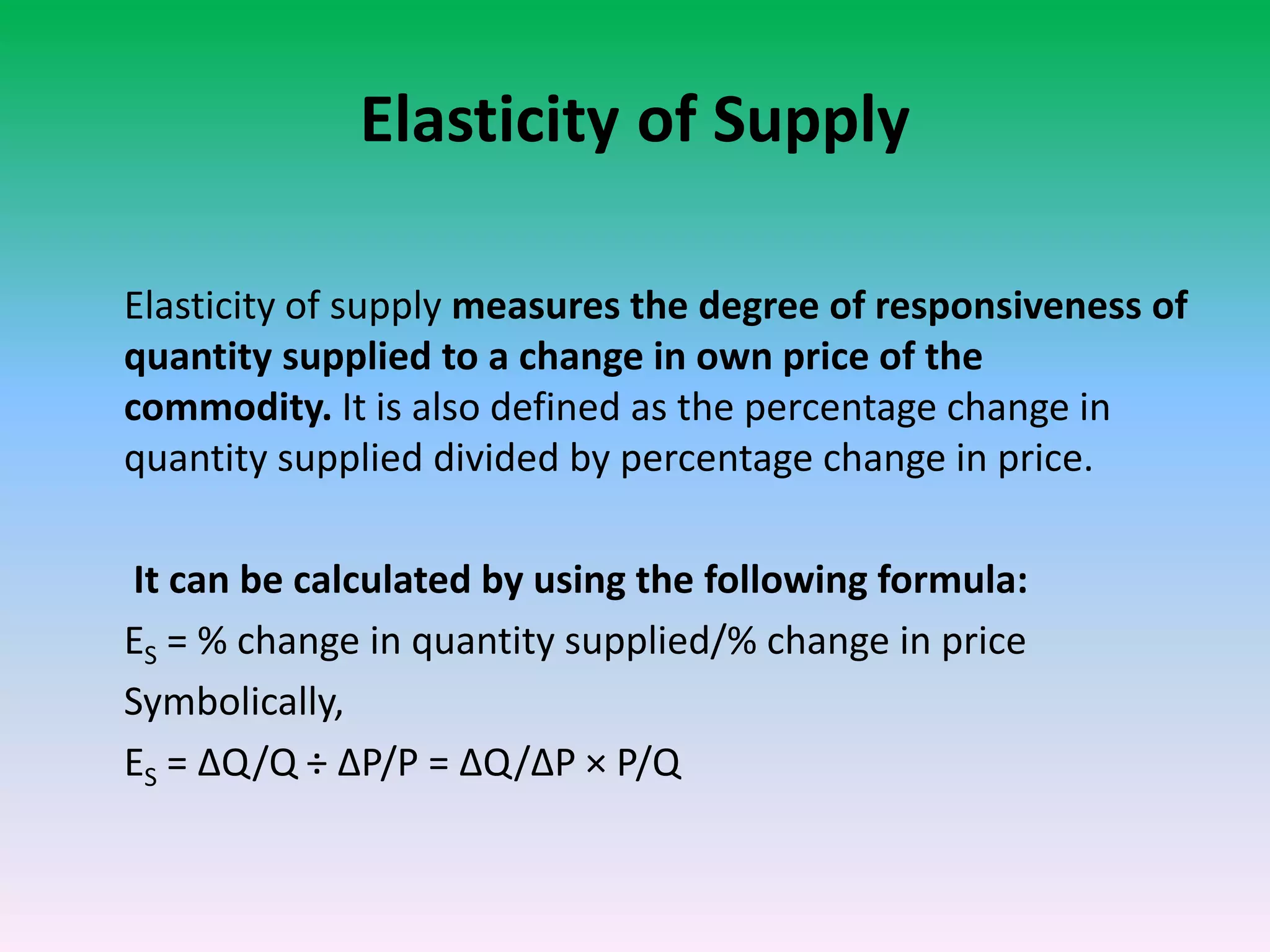 Elasticity of Supply

Elasticity of supply measures the degree of responsiveness of quantity supplied to a change in own price of the commodity. It is also defined as the percentage change in quantity supplied divided by percentage change in price.

It can be calculated by using the following formula:

$E_S$ = % change in quantity supplied/% change in price

Symbolically,

$E_S = \Delta Q/Q \div \Delta P/P = \Delta Q/\Delta P \times P/Q$